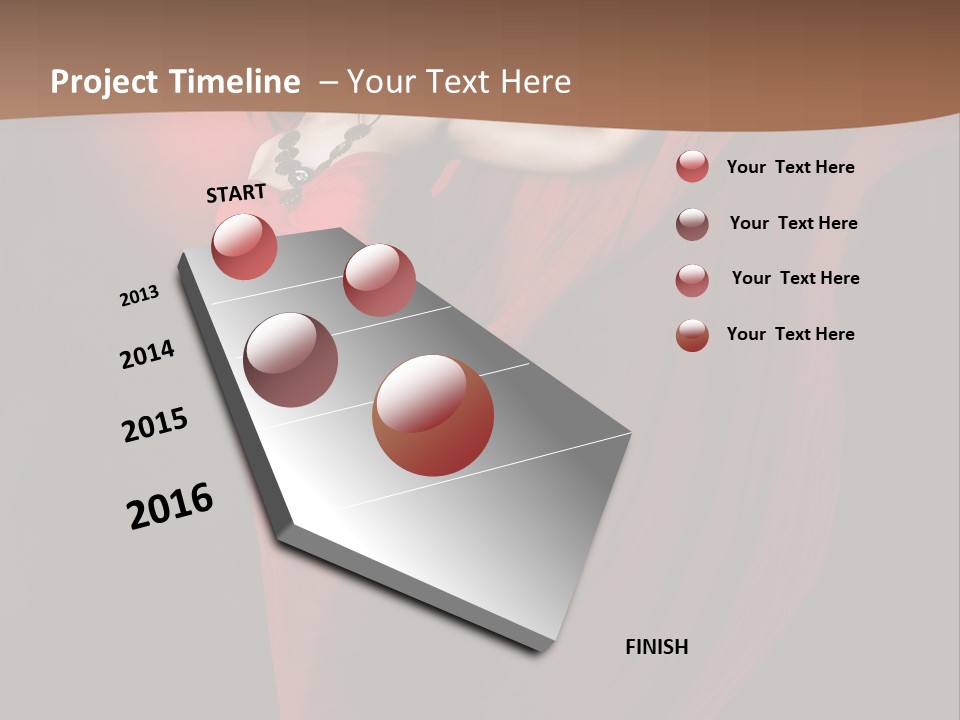 Project Timeline – Your Text Here

START

2013

2014

2015

2016

FINISH

Your Text Here

Your Text Here

Your Text Here

Your Text Here